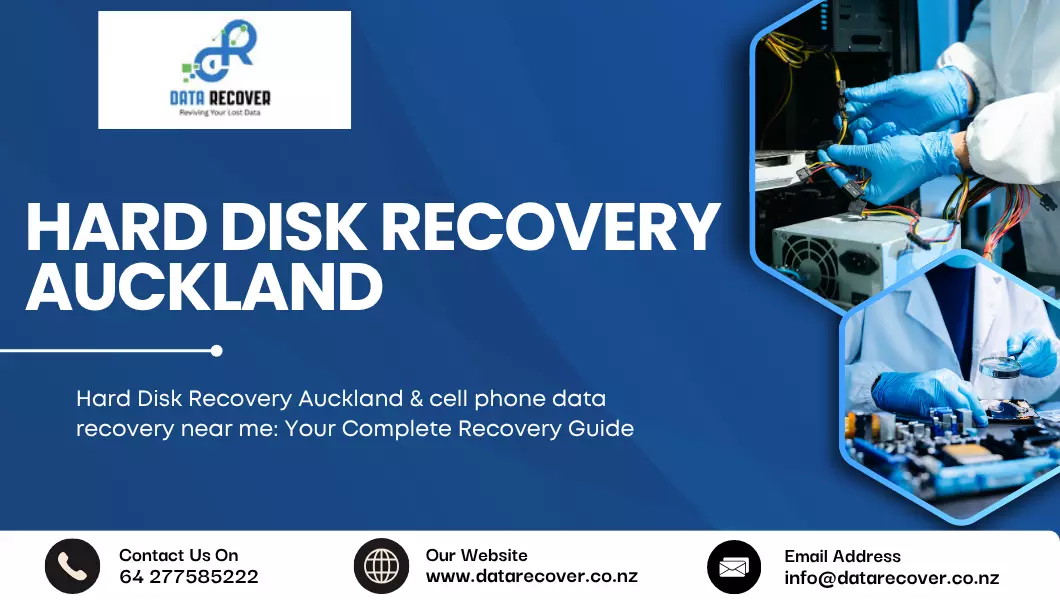 DATA RECOVER
Reviving Your Lost Data

HARD DISK RECOVERY AUCKLAND

Hard Disk Recovery Auckland & cell phone data recovery near me: Your Complete Recovery Guide

Contact Us On
64 277585222

Our Website
www.datarecover.co.nz

Email Address
info@datarecover.co.nz